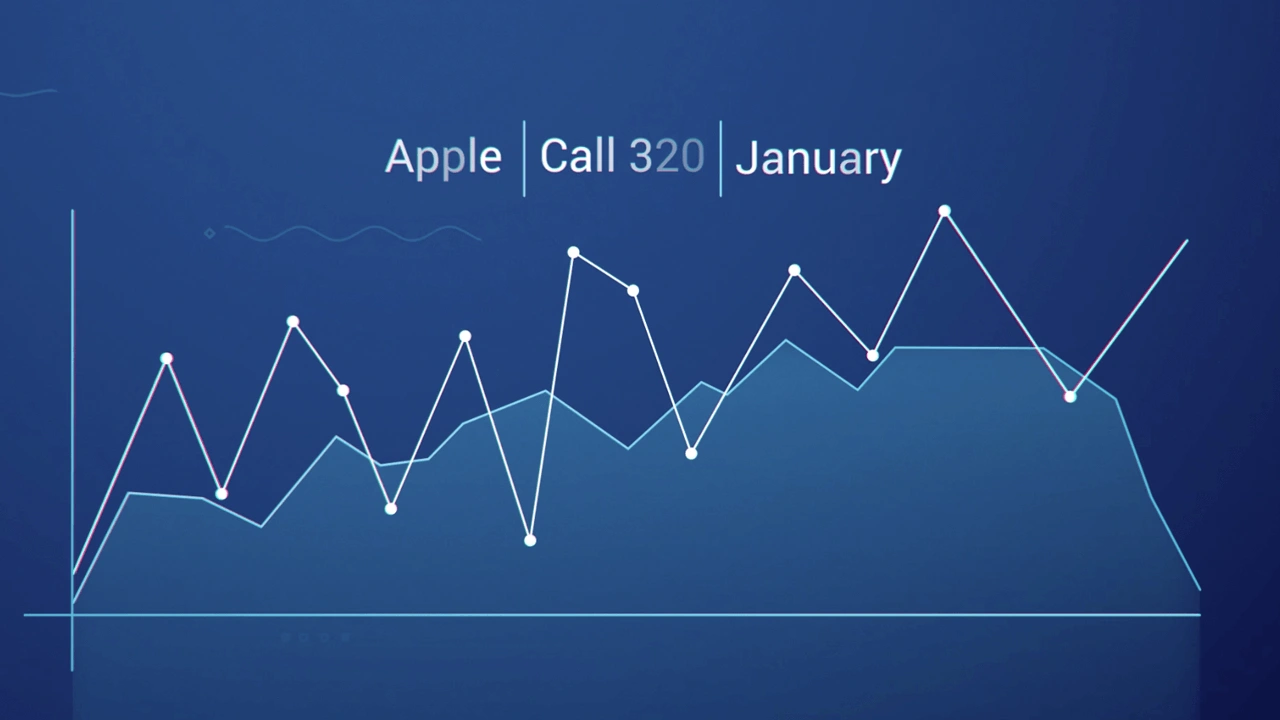 Apple | Call 320 | January